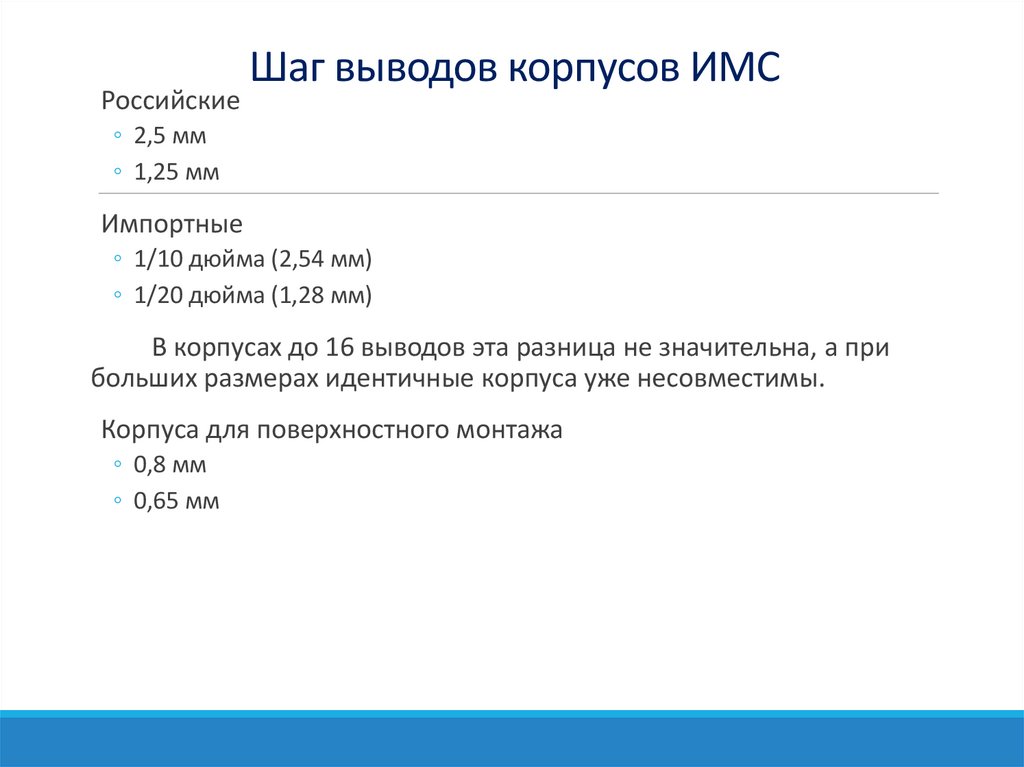 Шаг выводов корпусов ИМС

Российские

◦ 2,5 мм

◦ 1,25 мм

Импортные

◦ 1/10 дюйма (2,54 мм)

◦ 1/20 дюйма (1,28 мм)

В корпусах до 16 выводов эта разница не значительна, а при больших размерах идентичные корпуса уже несовместимы.

Корпуса для поверхностного монтажа

◦ 0,8 мм

◦ 0,65 мм